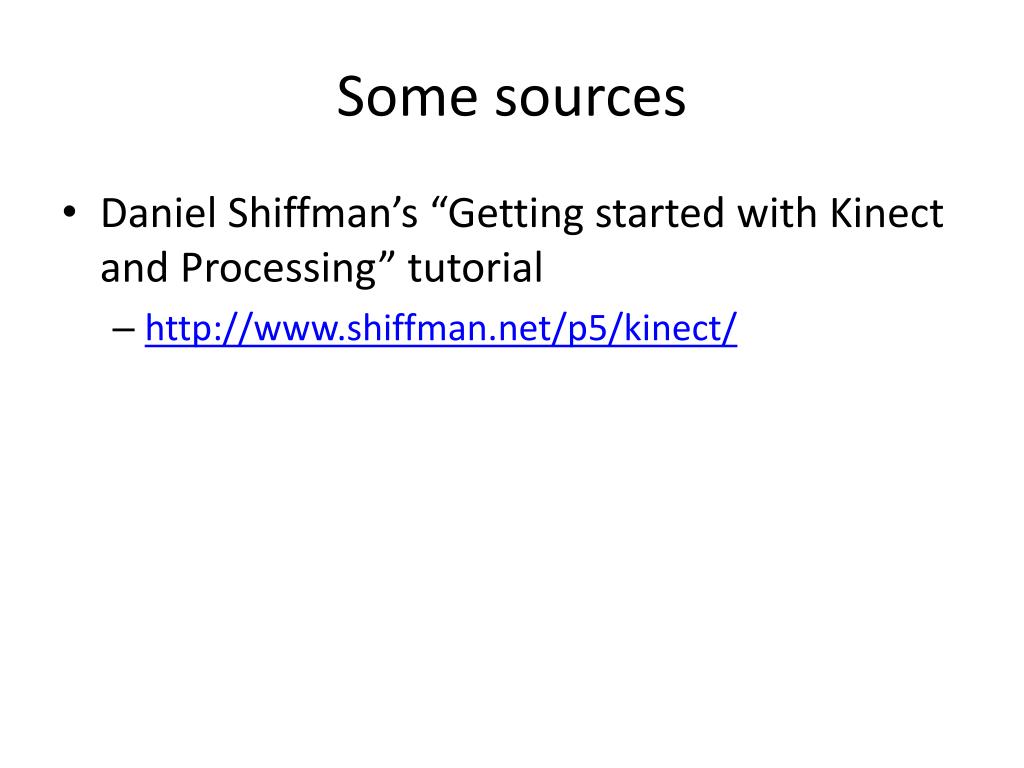 Some sources

• Daniel Shiffman's "Getting started with Kinect and Processing" tutorial
  – http://www.shiffman.net/p5/kinect/